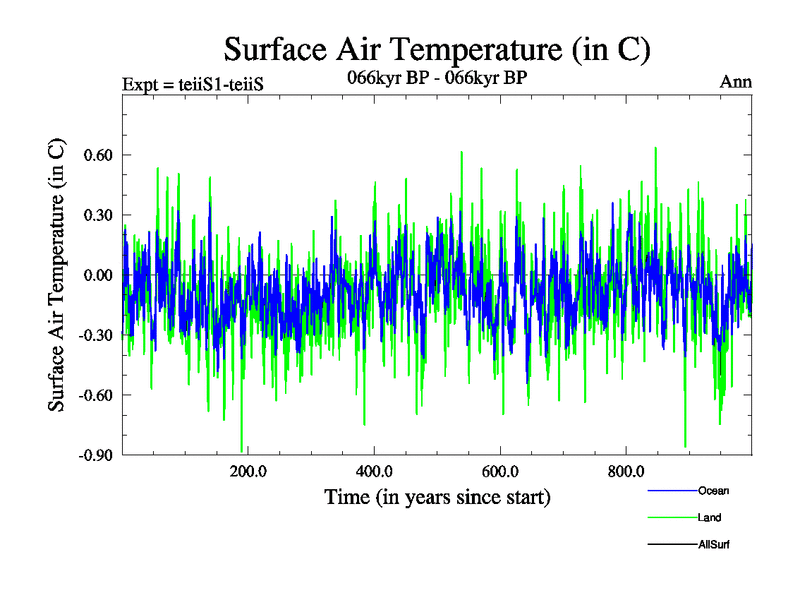 Surface Air Temperature (in C)

Expt = teiiS1-teiiS

066kyr BP - 066kyr BP

Ann

Surface Air Temperature (in C)

0.60
0.30
0.00
-0.30
-0.60
-0.90

200.0
400.0
600.0
800.0

Time (in years since start)

Ocean
Land
AllSurf